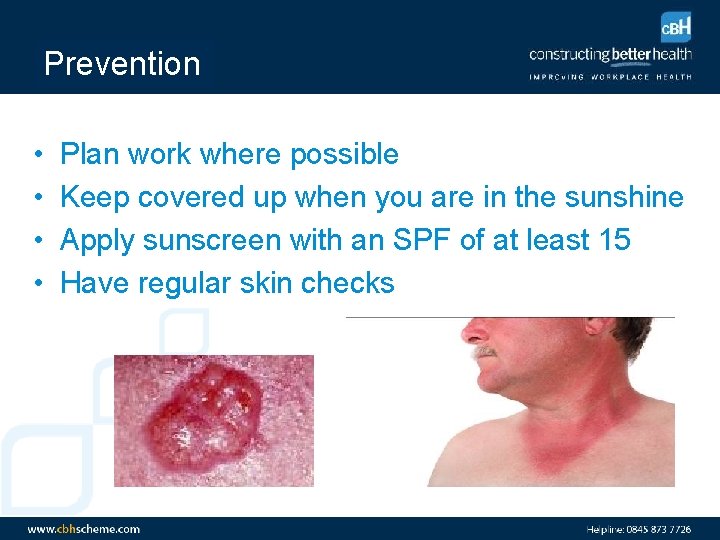 Prevention

CBH
constructing better health
IMPROVING WORKPLACE HEALTH

• Plan work where possible
• Keep covered up when you are in the sunshine
• Apply sunscreen with an SPF of at least 15
• Have regular skin checks

www.cbhscheme.com

Helpline: 0845 873 7726